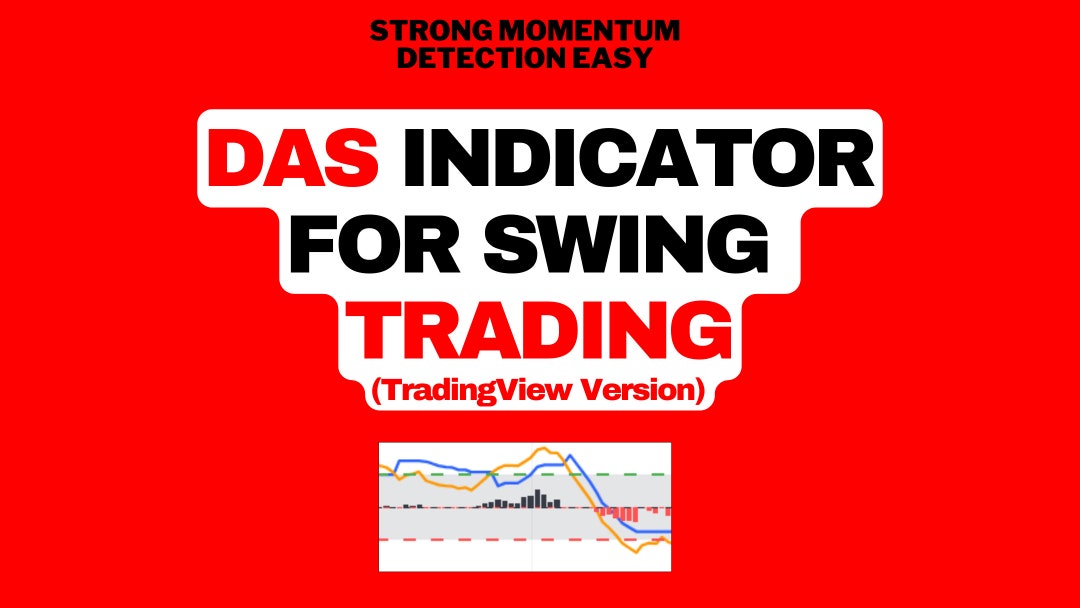 STRONG MOMENTUM DETECTION EASY

DAS INDICATOR FOR SWING TRADING

(TradingView Version)